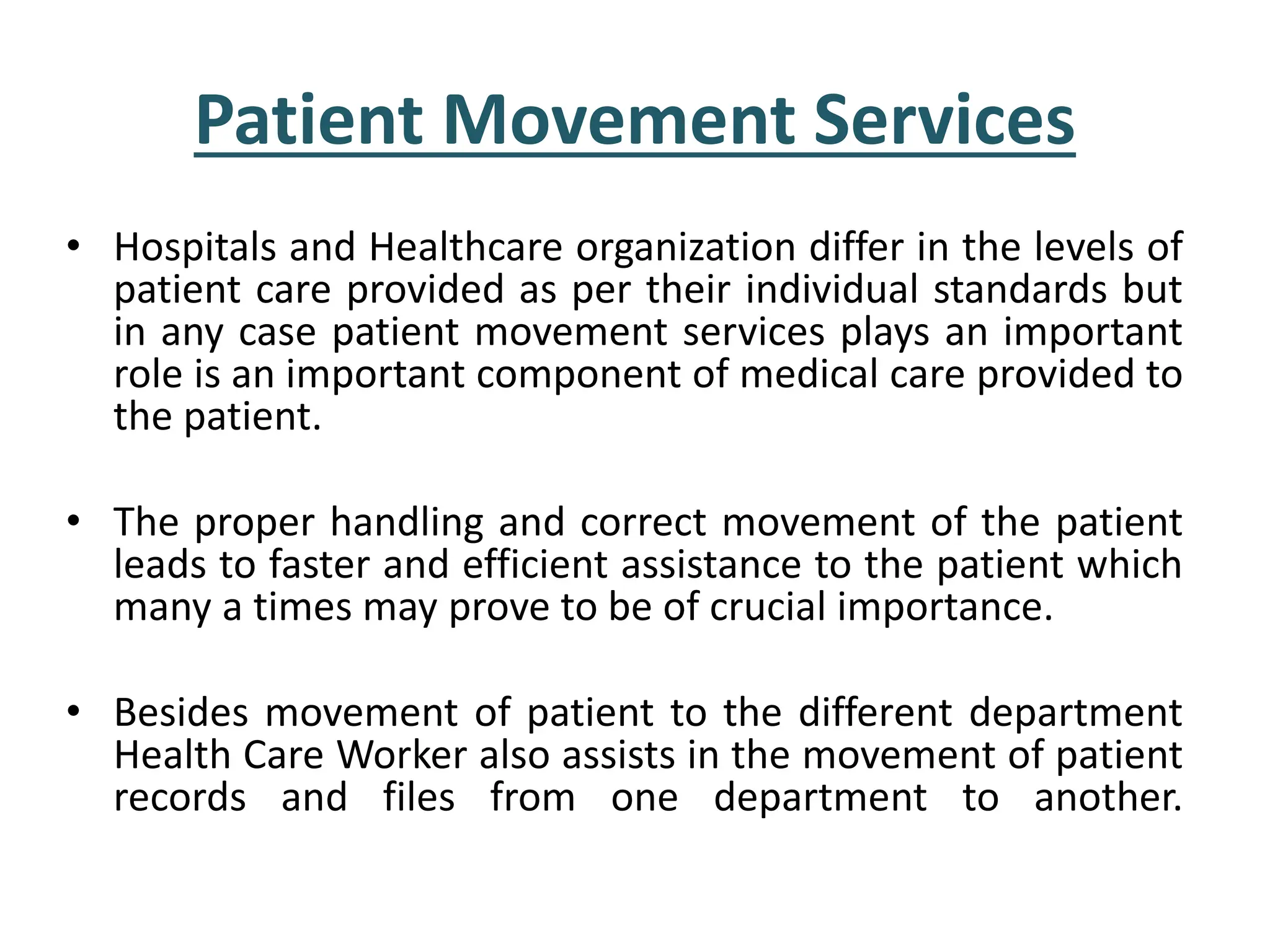 Patient Movement Services

• Hospitals and Healthcare organization differ in the levels of patient care provided as per their individual standards but in any case patient movement services plays an important role is an important component of medical care provided to the patient.

• The proper handling and correct movement of the patient leads to faster and efficient assistance to the patient which many a times may prove to be of crucial importance.

• Besides movement of patient to the different department Health Care Worker also assists in the movement of patient records and files from one department to another.